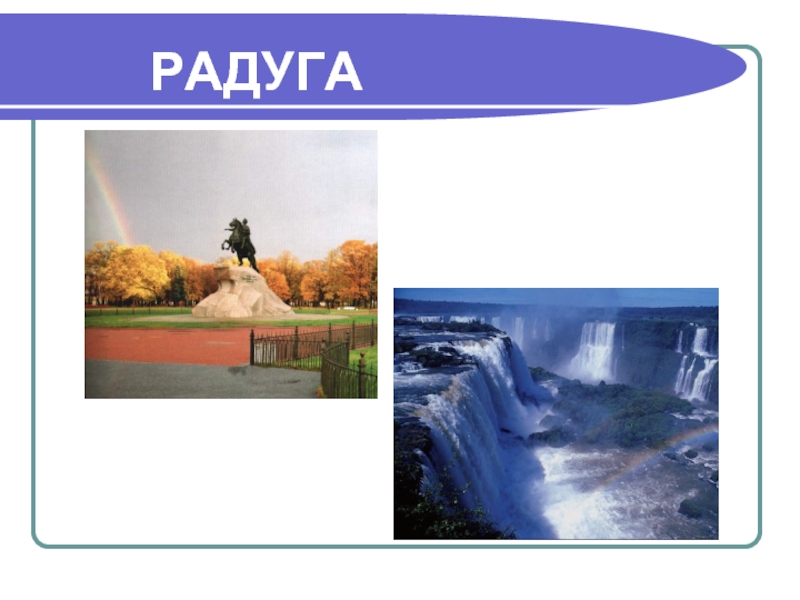 РАДУГА